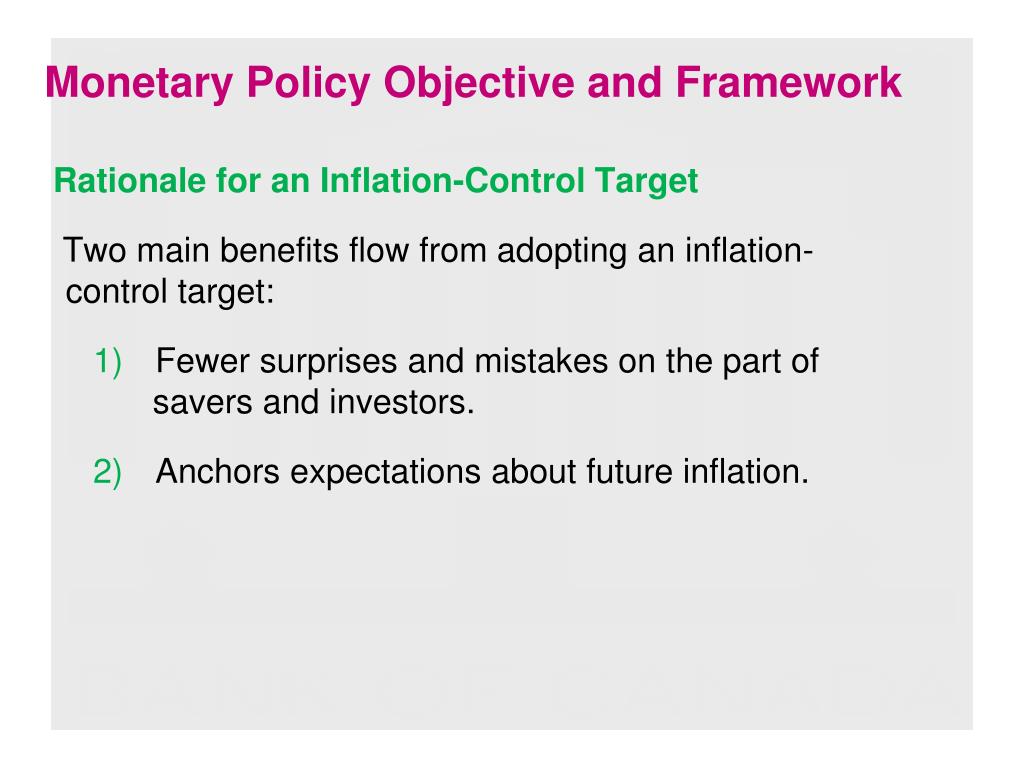 Monetary Policy Objective and Framework

Rationale for an Inflation-Control Target

Two main benefits flow from adopting an inflation-control target:

1) Fewer surprises and mistakes on the part of savers and investors.

2) Anchors expectations about future inflation.